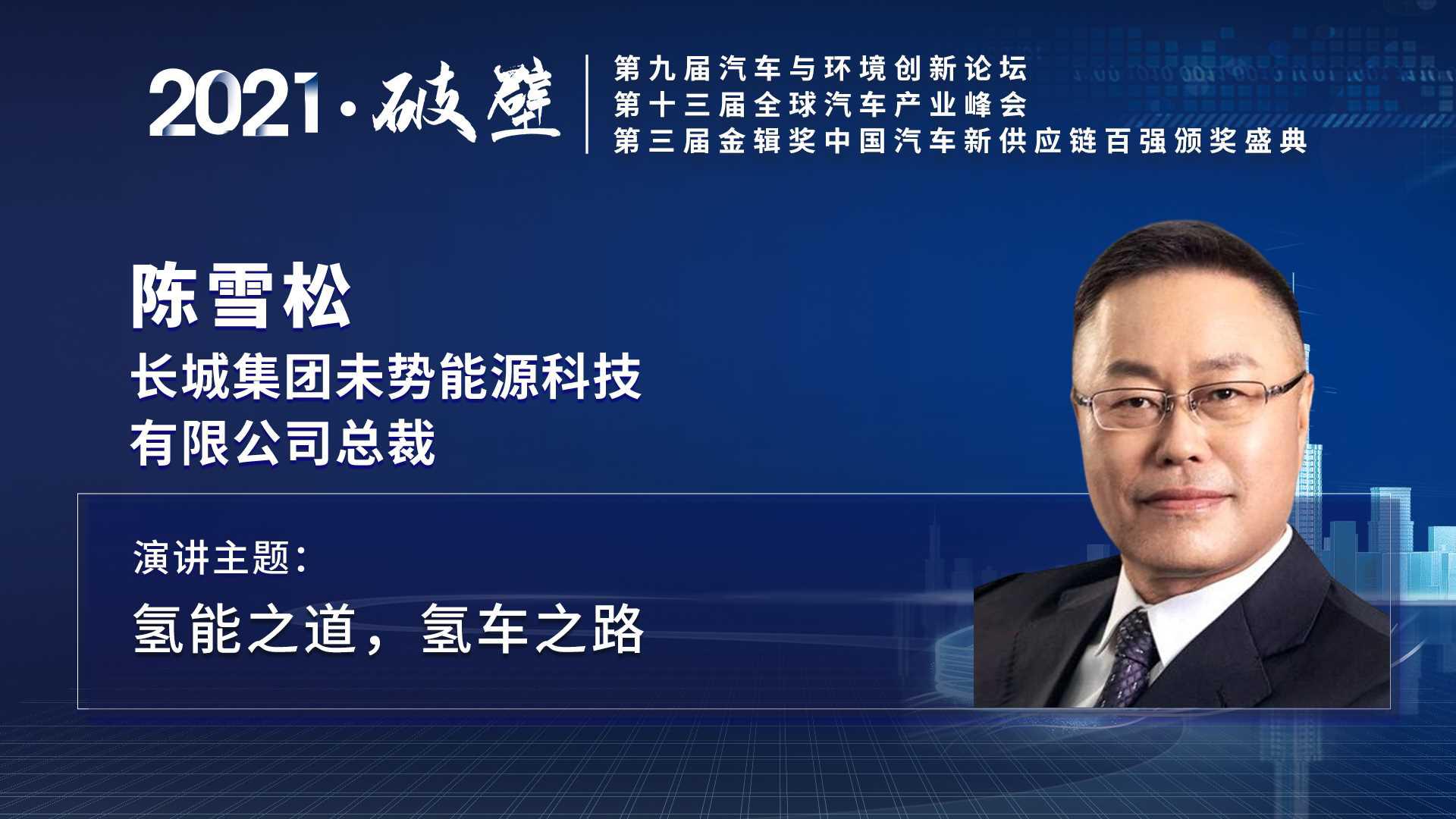 2021·破壁

第九届汽车与环境创新论坛
第十三届全球汽车产业峰会
第三届金辑奖中国汽车新供应链百强颁奖盛典

陈雪松

长城集团未势能源科技有限公司总裁

演讲主题：

氢能之道，氢车之路